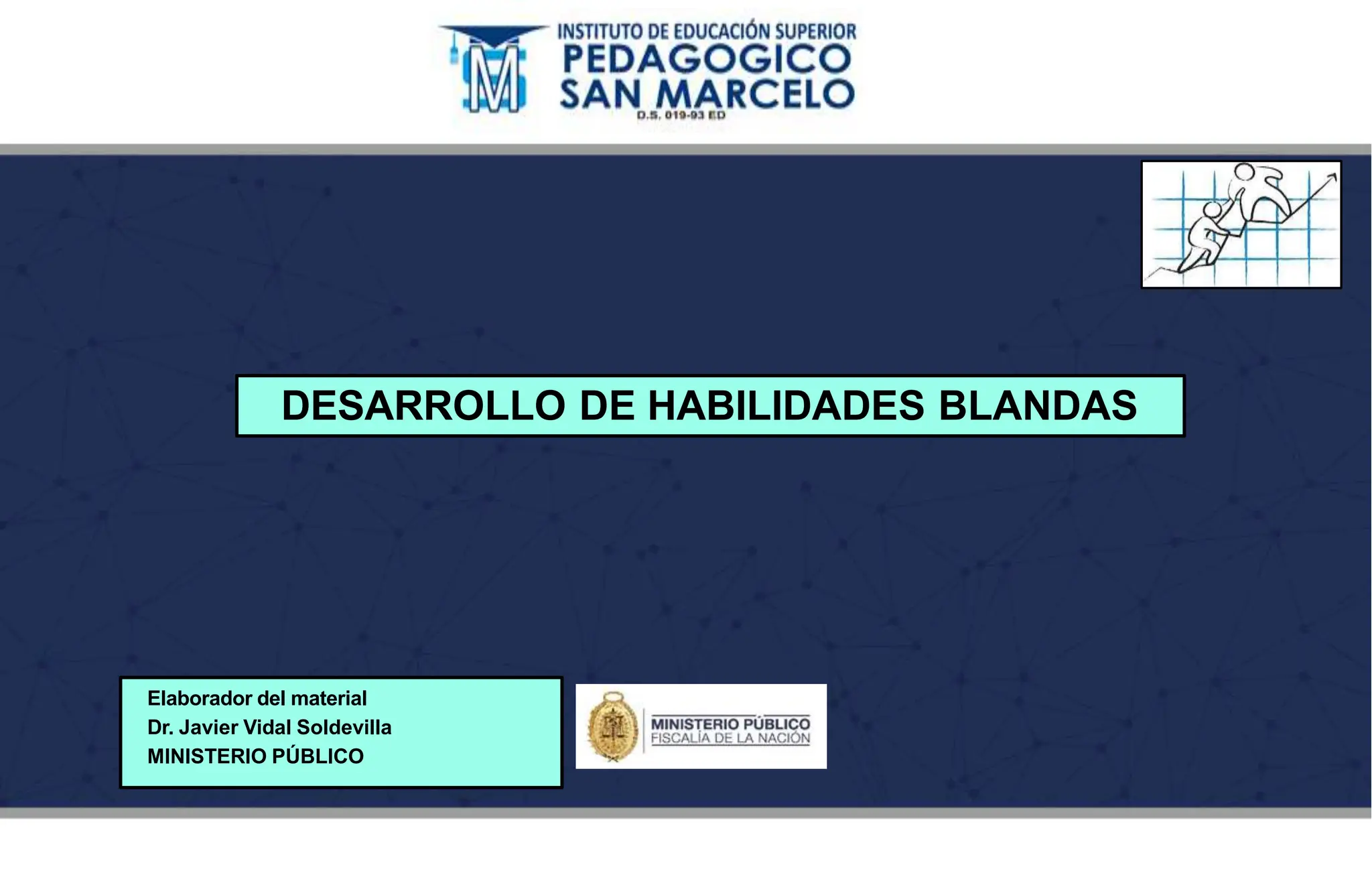 INSTITUTO DE EDUCACIÓN SUPERIOR
PEDAGOGICO
SAN MARCELO
D.S. 019-93 ED

DESARROLLO DE HABILIDADES BLANDAS

Elaborador del material
Dr. Javier Vidal Soldevilla
MINISTERIO PÚBLICO

MINISTERIO PÚBLICO
FISCALÍA DE LA NACIÓN